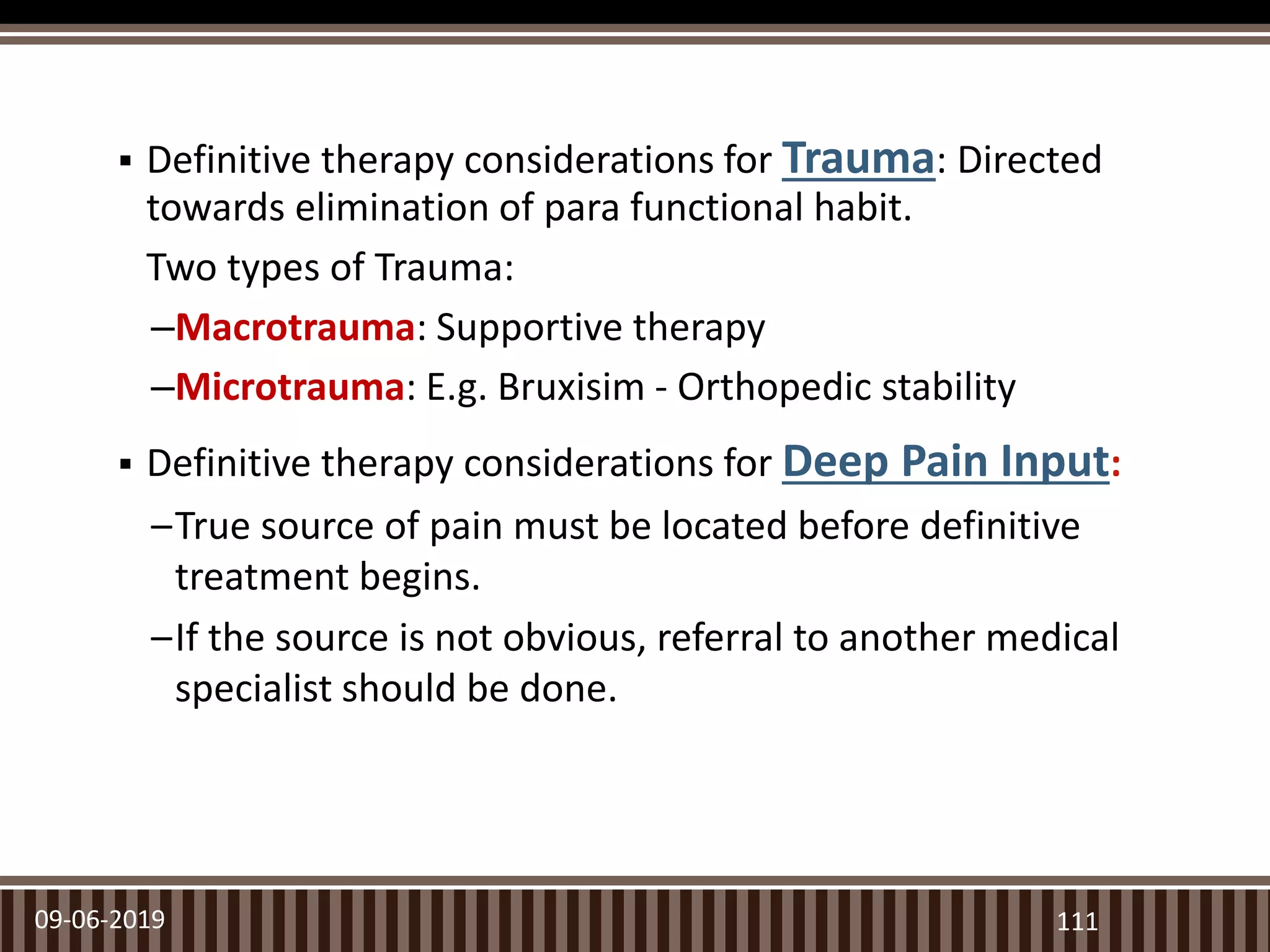 ▪ Definitive therapy considerations for Trauma: Directed towards elimination of para functional habit.

Two types of Trauma:

–Macrotrauma: Supportive therapy

–Microtrauma: E.g. Bruxisim - Orthopedic stability

▪ Definitive therapy considerations for Deep Pain Input:

–True source of pain must be located before definitive treatment begins.

–If the source is not obvious, referral to another medical specialist should be done.

09-06-2019

111